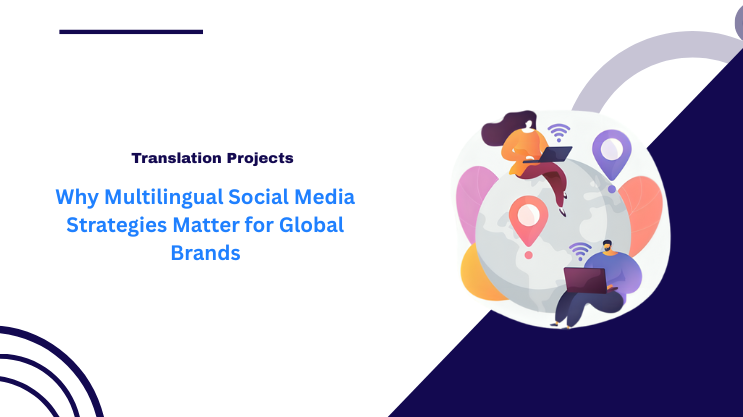 Translation Projects

Why Multilingual Social Media Strategies Matter for Global Brands